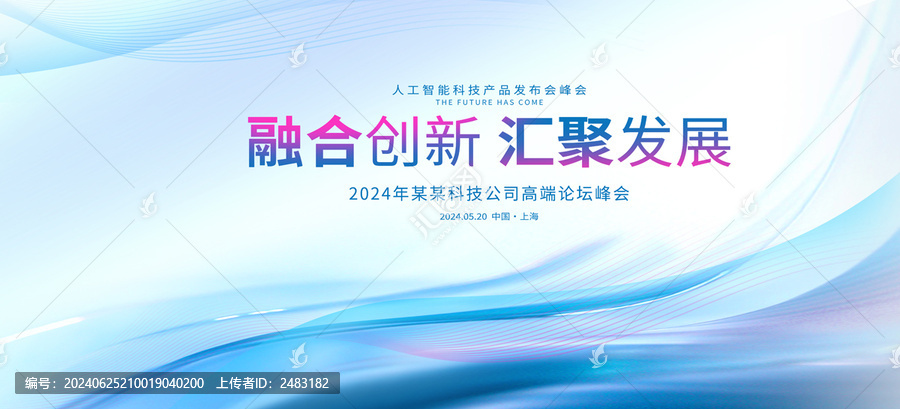 人工智能科技产品发布会峰会
THE FUTURE HAS COME

融合创新 汇聚发展

2024年某某科技公司高端论坛峰会

2024.05.20 中国·上海

编号：20240625210019040200 上传者ID：2483182